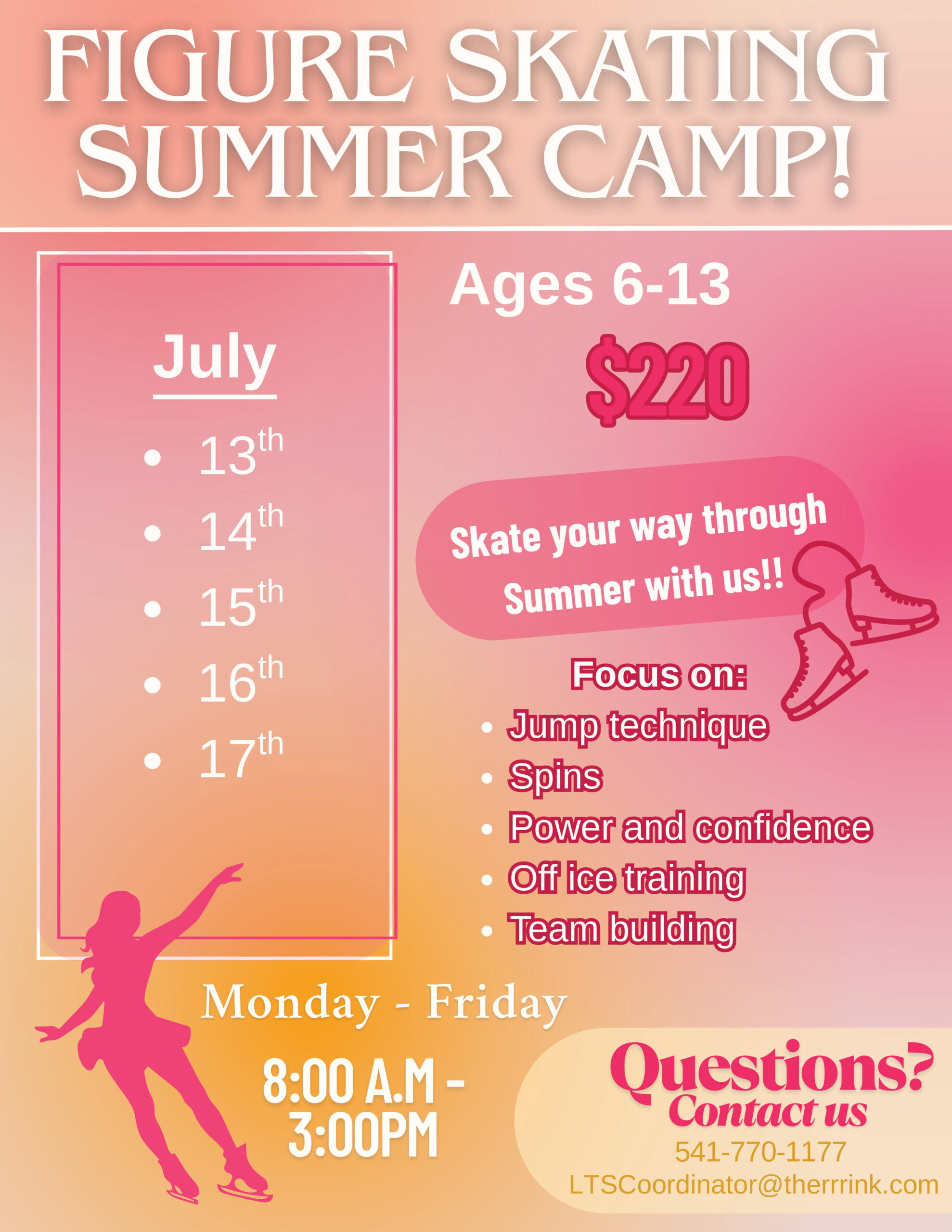 FIGURE SKATING SUMMER CAMP!

July

• 13th
• 14th
• 15th
• 16th
• 17th

Ages 6-13

$220

Skate your way through Summer with us!!

Focus on:
• Jump technique
• Spins
• Power and confidence
• Off ice training
• Team building

Monday - Friday

8:00 A.M - 3:00PM

Questions?
Contact us
541-770-1177
LTSCoordinator@therrrink.com